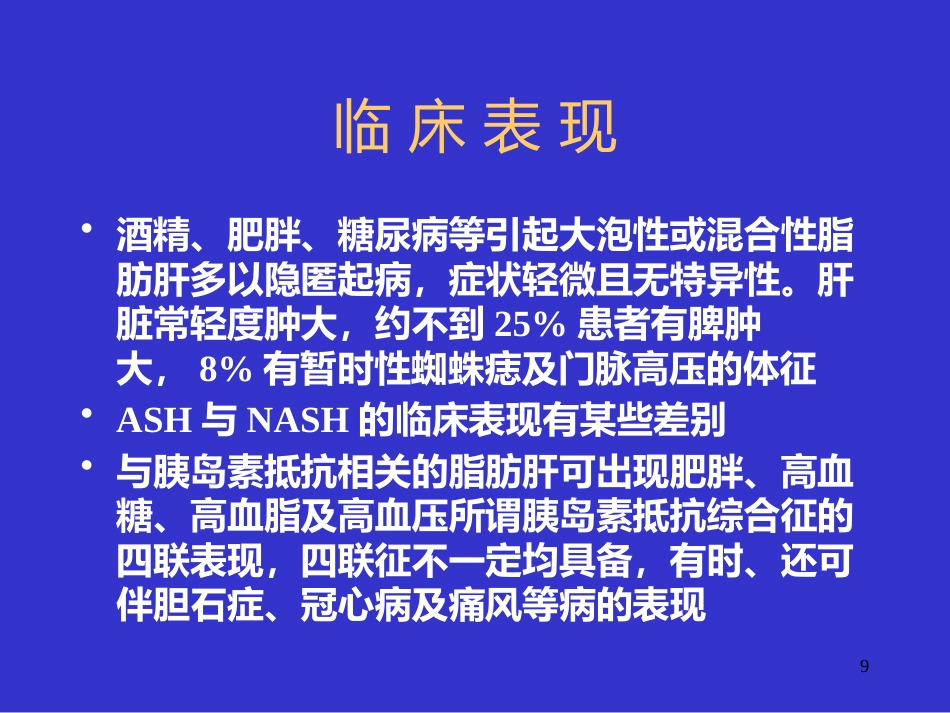 临床表现

• 酒精、肥胖、糖尿病等引起大泡性或混合性脂肪肝多以隐匿起病，症状轻微且无特异性。肝脏常轻度肿大，约不到 25% 患者有脾肿大， 8% 有暂时性蜘蛛痣及门脉高压的体征

• ASH 与 NASH 的临床表现有某些差别

• 与胰岛素抵抗相关的脂肪肝可出现肥胖、高血糖、高血脂及高血压所谓胰岛素抵抗综合征的四联表现，四联征不一定均具备，有时、还可伴胆石症、冠心病及痛风等病的表现

9